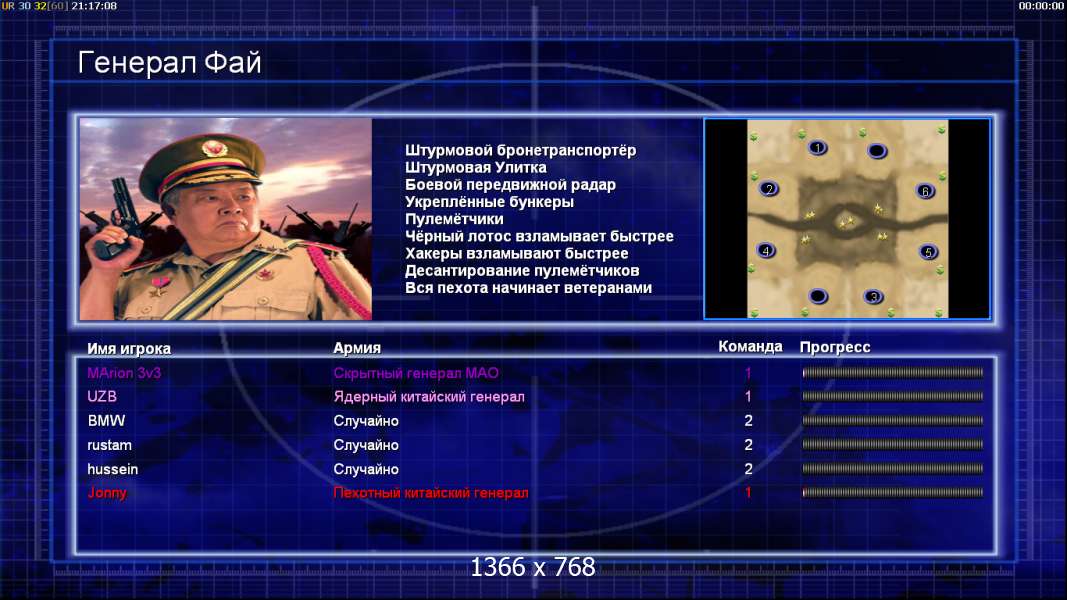 UR 30 32[60] 21:17:08

00:00:00

Генерал Фай

Штурмовой бронетранспортёр
Штурмовая Улитка
Боевой передвижной радар
Укреплённые бункеры
Пулемётчики
Чёрный лотос взламывает быстрее
Хакеры взламывают быстрее
Десантирование пулемётчиков
Вся пехота начинает ветеранами

1
2
6
4
5
3

| Имя игрока | Армия | Команда | Прогресс |
|---|---|---|---|
| MArion 3v3 | Скрытный генерал МАО | 1 | |
| UZB | Ядерный китайский генерал | 1 | |
| BMW | Случайно | 2 | |
| rustam | Случайно | 2 | |
| hussein | Случайно | 2 | |
| Jonny | Пехотный китайский генерал | 1 | |

1366 x 768